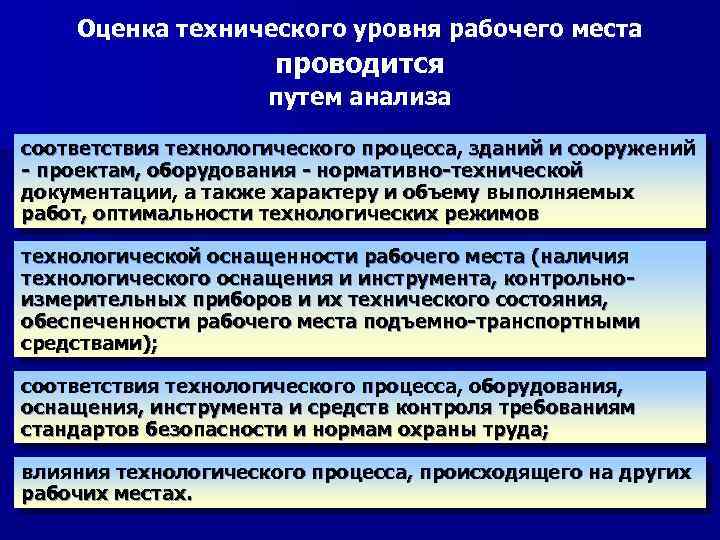 Оценка технического уровня рабочего места проводится путем анализа

соответствия технологического процесса, зданий и сооружений - проектам, оборудования - нормативно-технической документации, а также характеру и объему выполняемых работ, оптимальности технологических режимов

технологической оснащенности рабочего места (наличия технологического оснащения и инструмента, контрольно-измерительных приборов и их технического состояния, обеспеченности рабочего места подъемно-транспортными средствами);

соответствия технологического процесса, оборудования, оснащения, инструмента и средств контроля требованиям стандартов безопасности и нормам охраны труда;

влияния технологического процесса, происходящего на других рабочих местах.